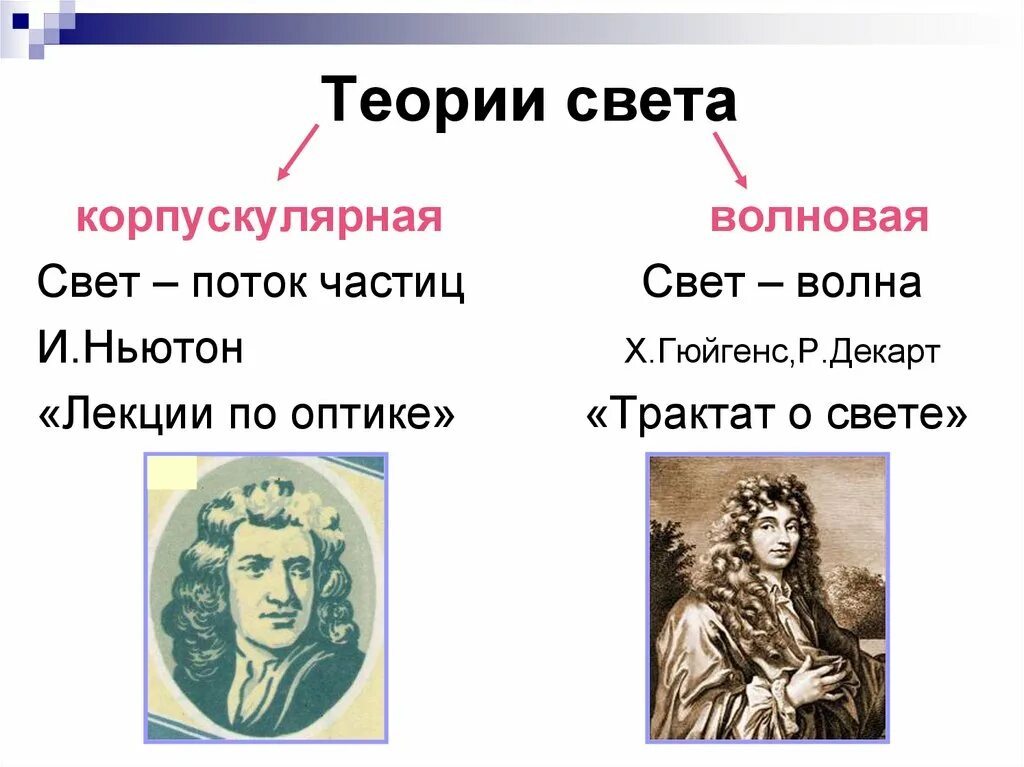 Теории света

корпускулярная
Свет – поток частиц
И.Ньютон
«Лекции по оптике»

волновая
Свет – волна
Х.Гюйгенс,Р.Декарт
«Трактат о свете»